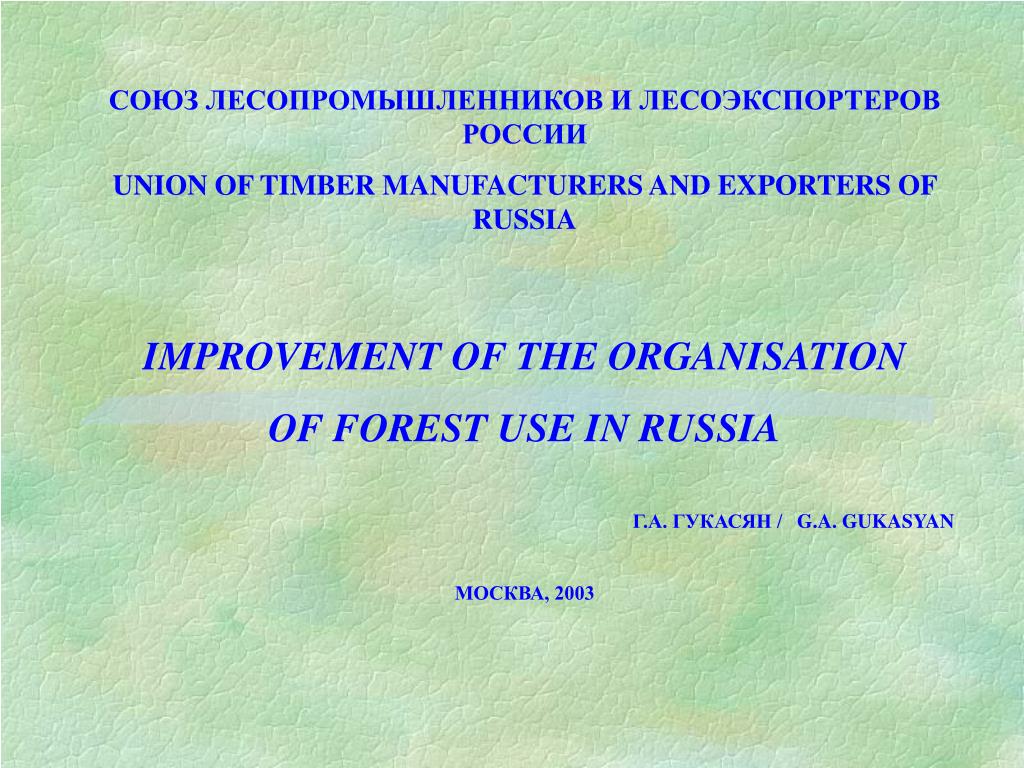 СОЮЗ ЛЕСОПРОМЫШЛЕННИКОВ И ЛЕСОЭКСПОРТЕРОВ РОССИИ

UNION OF TIMBER MANUFACTURERS AND EXPORTERS OF RUSSIA

IMPROVEMENT OF THE ORGANISATION

OF FOREST USE IN RUSSIA

Г.А. ГУКАСЯН / G.A. GUKASYAN

МОСКВА, 2003